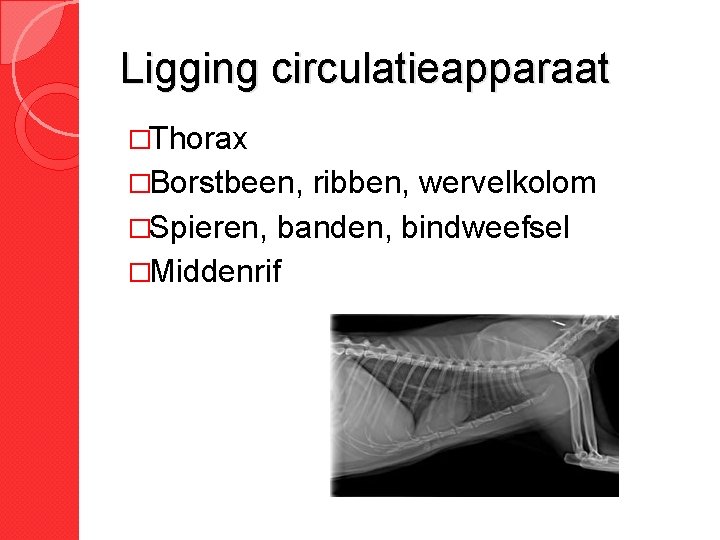 Ligging circulatieapparaat

□Thorax
□Borstbeen, ribben, wervelkolom
□Spieren, banden, bindweefsel
□Middenrif